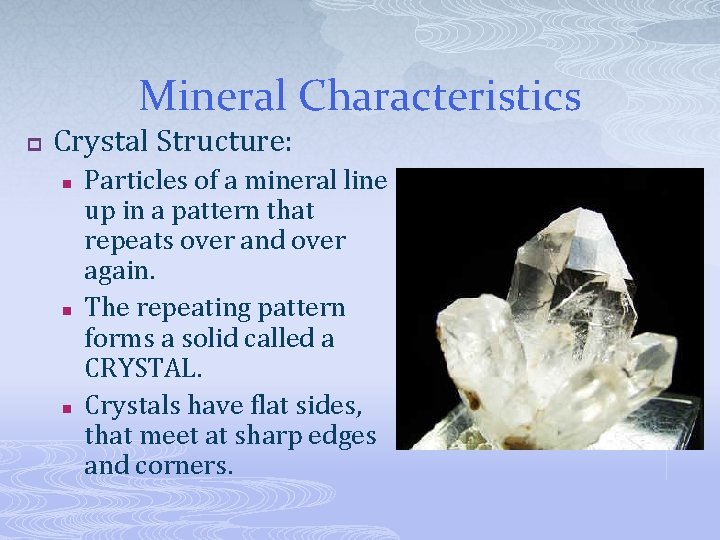 Mineral Characteristics

Crystal Structure:

Particles of a mineral line up in a pattern that repeats over and over again.

The repeating pattern forms a solid called a CRYSTAL.

Crystals have flat sides, that meet at sharp edges and corners.